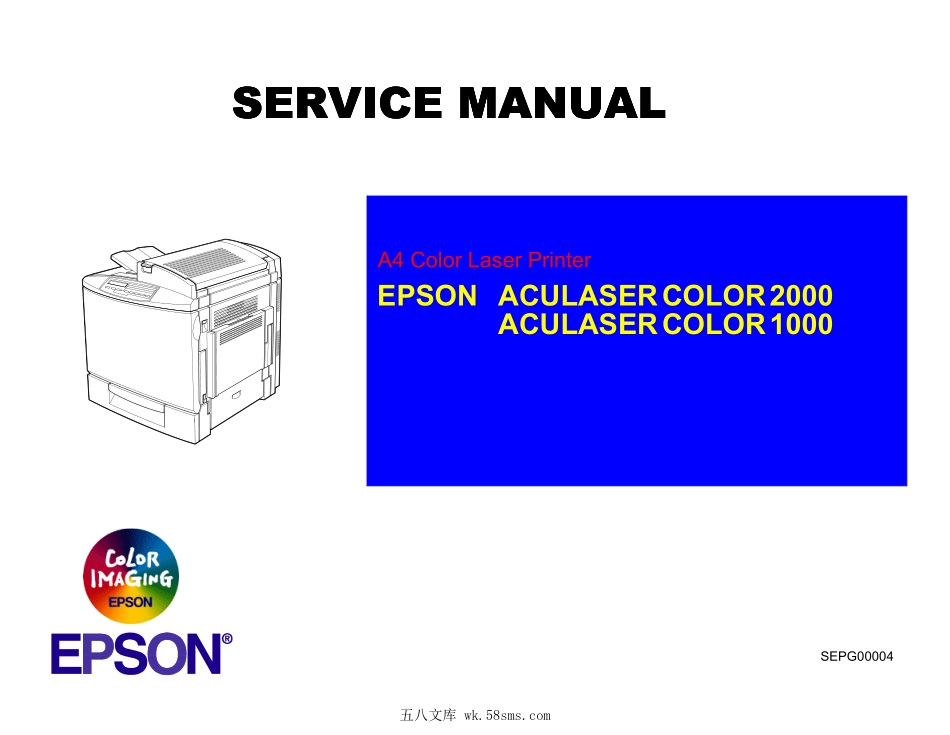 SERVICE MANUAL

A4 Color Laser Printer

EPSON ACULASER COLOR 2000
ACULASER COLOR 1000

COLOR IMAGING EPSON

EPSON®

SEPG00004

五八文库 wk.58sms.com